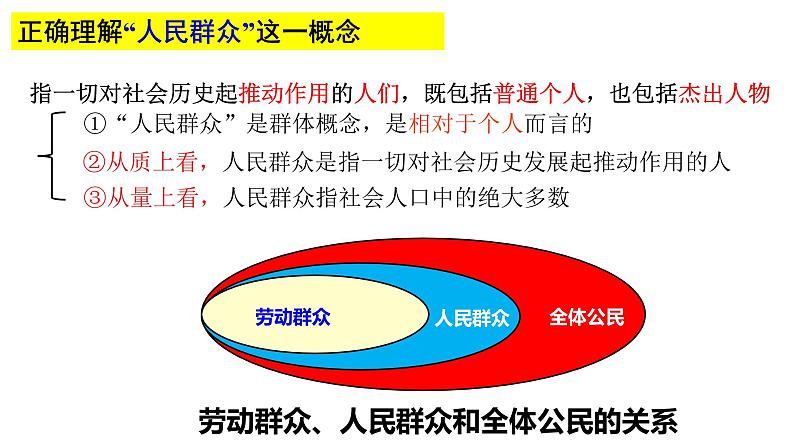 正确理解“人民群众”这一概念

指一切对社会历史起推动作用的人们，既包括普通个人，也包括杰出人物

①“人民群众”是群体概念，是相对于个人而言的

②从质上看，人民群众是指一切对社会历史发展起推动作用的人

③从量上看，人民群众指社会人口中的绝大多数

劳动群众

人民群众

全体公民

劳动群众、人民群众和全体公民的关系